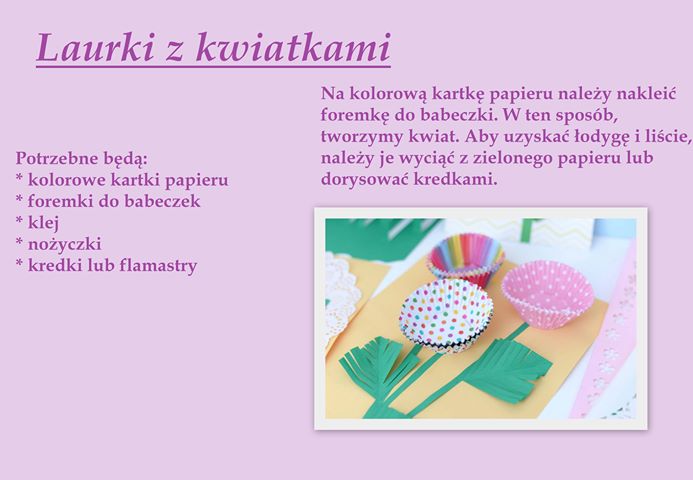 Laurki z kwiatkami

Potrzebne będą:
* kolorowe kartki papieru
* foremki do babeczek
* klej
* nożyczki
* kredki lub flamastry

Na kolorową kartkę papieru należy nakleić foremkę do babeczki. W ten sposób, tworzymy kwiat. Aby uzyskać łodygę i liście, należy je wyciąć z zielonego papieru lub dorysować kredkami.